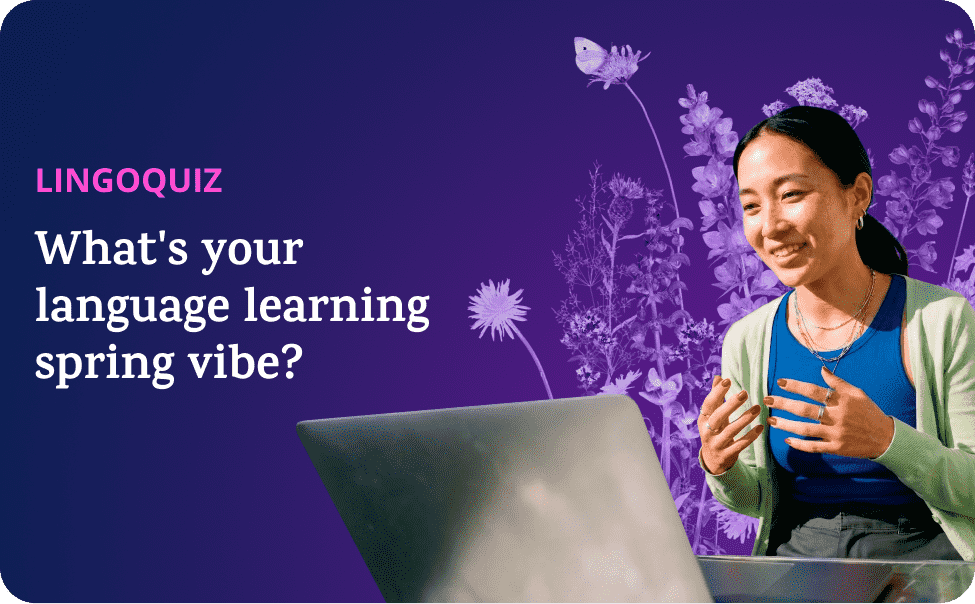 LINGOQUIZ

What's your language learning spring vibe?